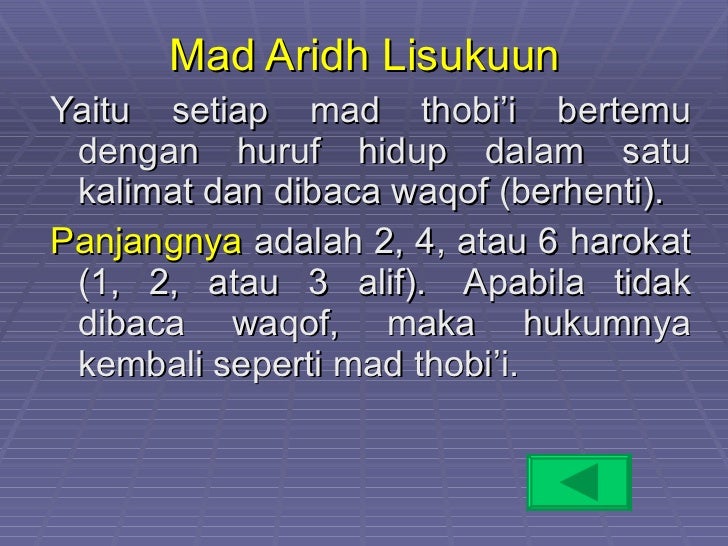 Mad Aridh Lisukuun

Yaitu setiap mad thobi’i bertemu dengan huruf hidup dalam satu kalimat dan dibaca waqof (berhenti).

Panjangnya adalah 2, 4, atau 6 harokat (1, 2, atau 3 alif). Apabila tidak dibaca waqof, maka hukumnya kembali seperti mad thobi’i.